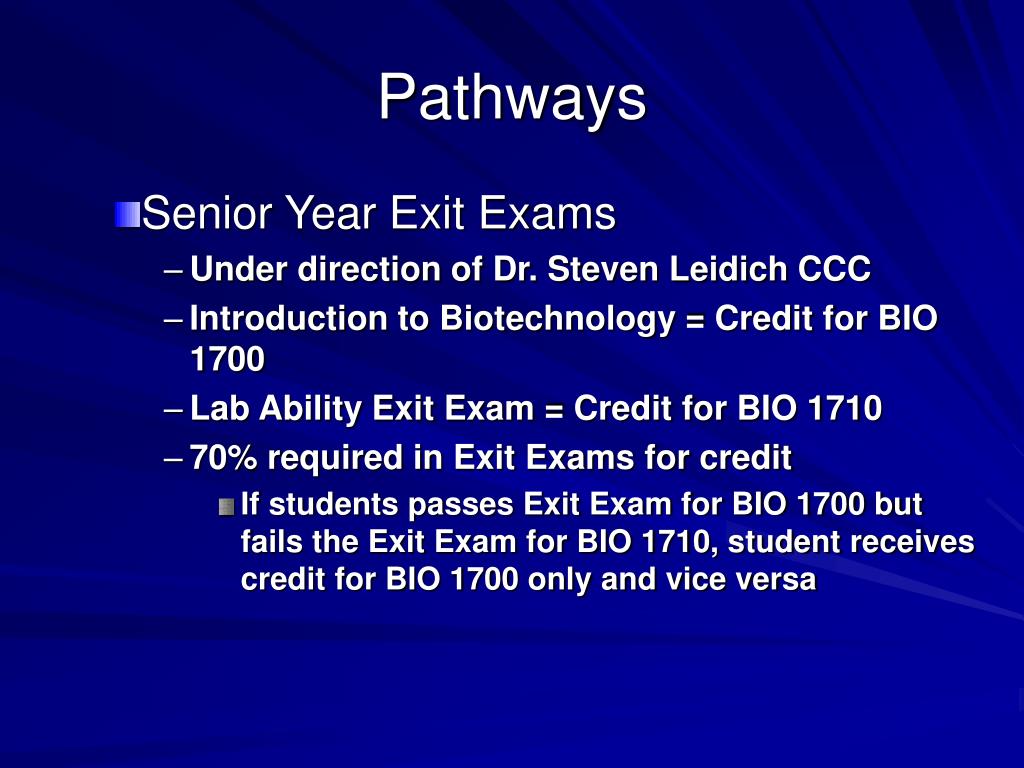 Pathways

Senior Year Exit Exams

– Under direction of Dr. Steven Leidich CCC

– Introduction to Biotechnology = Credit for BIO 1700

– Lab Ability Exit Exam = Credit for BIO 1710

– 70% required in Exit Exams for credit

If students passes Exit Exam for BIO 1700 but fails the Exit Exam for BIO 1710, student receives credit for BIO 1700 only and vice versa